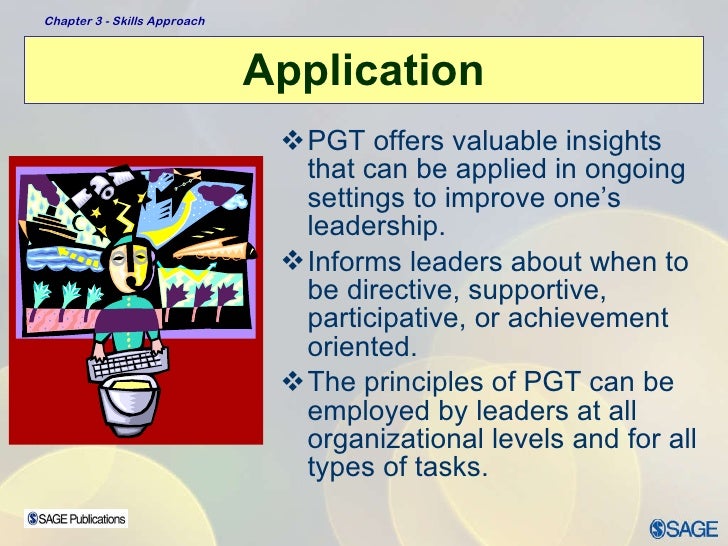 Chapter 3 - Skills Approach

Application

❖ PGT offers valuable insights that can be applied in ongoing settings to improve one's leadership.

❖ Informs leaders about when to be directive, supportive, participative, or achievement oriented.

❖ The principles of PGT can be employed by leaders at all organizational levels and for all types of tasks.

SAGE Publications

SAGE